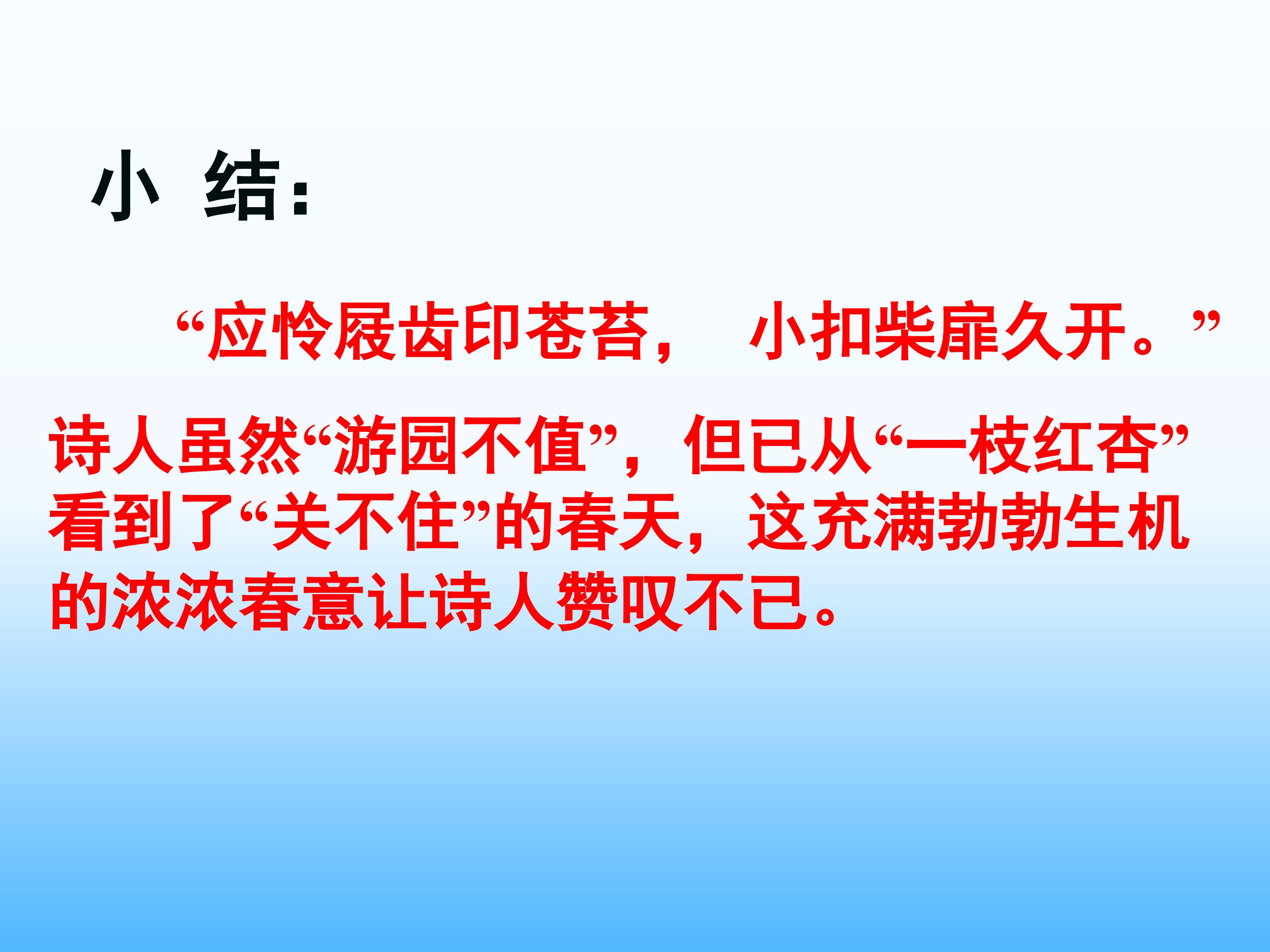 小 结：

“应怜屐齿印苍苔， 小扣柴扉久开。”

诗人虽然“游园不值”，但已从“一枝红杏”看到了“关不住”的春天，这充满勃勃生机的浓浓春意让诗人赞叹不已。